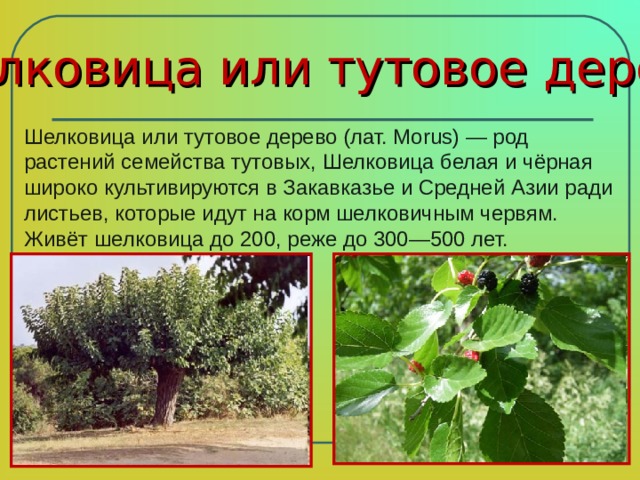 лковица или тутовое дере

Шелковица или тутовое дерево (лат. Morus) — род растений семейства тутовых, Шелковица белая и чёрная широко культивируются в Закавказье и Средней Азии ради листьев, которые идут на корм шелковичным червям. Живёт шелковица до 200, реже до 300—500 лет.